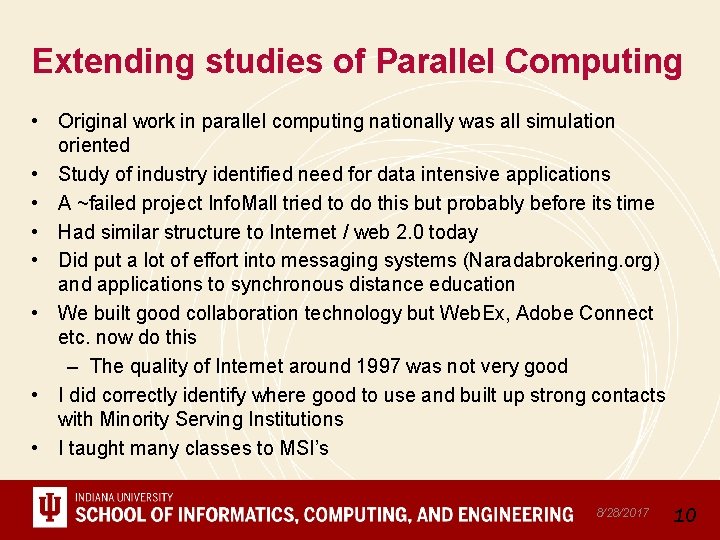 Extending studies of Parallel Computing

• Original work in parallel computing nationally was all simulation oriented
• Study of industry identified need for data intensive applications
• A ~failed project InfoMall tried to do this but probably before its time
• Had similar structure to Internet / web 2.0 today
• Did put a lot of effort into messaging systems (Naradabrokering.org) and applications to synchronous distance education
• We built good collaboration technology but WebEx, Adobe Connect etc. now do this
– The quality of Internet around 1997 was not very good
• I did correctly identify where good to use and built up strong contacts with Minority Serving Institutions
• I taught many classes to MSI's

INDIANA UNIVERSITY
SCHOOL OF INFORMATICS, COMPUTING, AND ENGINEERING
8/28/2017
10